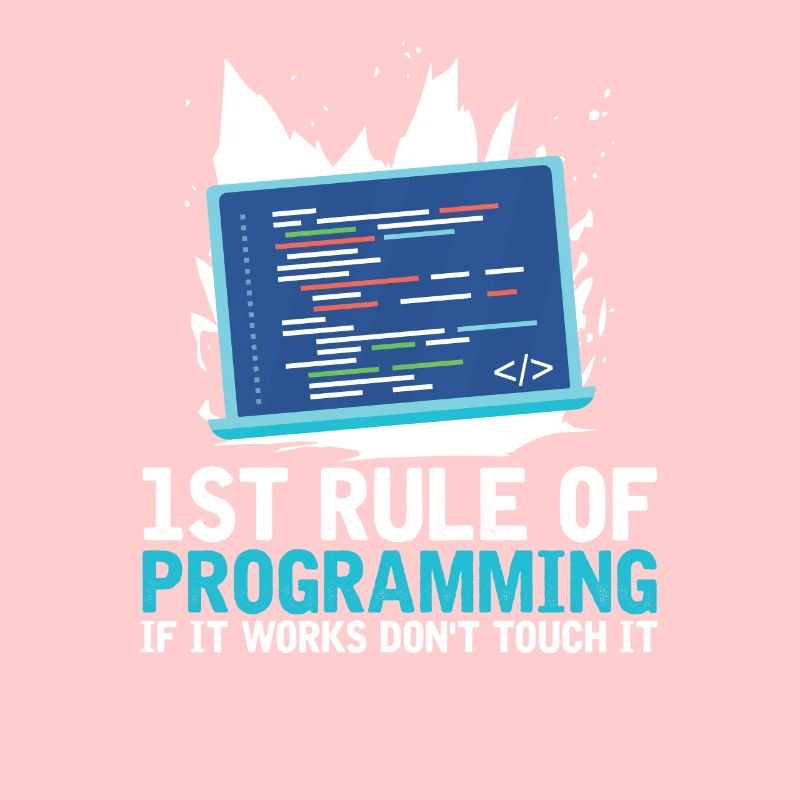 </>

1ST RULE OF
PROGRAMMING
IF IT WORKS DON'T TOUCH IT